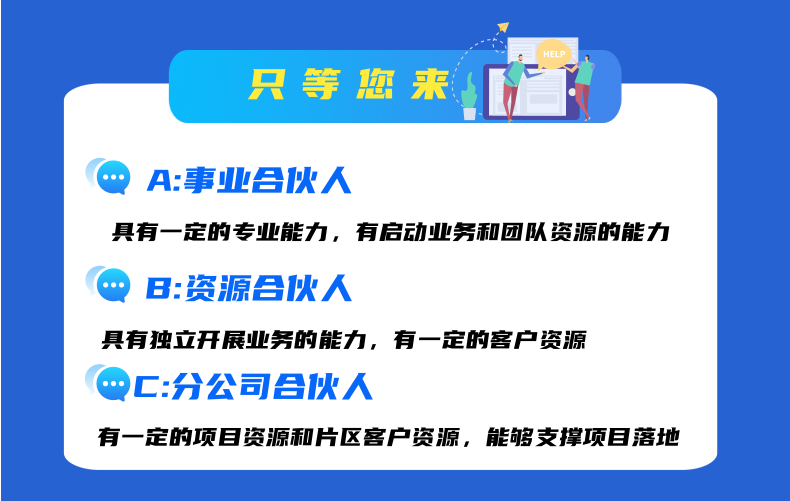 只等您来

HELP

A:事业合伙人

具有一定的专业能力，有启动业务和团队资源的能力

B:资源合伙人

具有独立开展业务的能力，有一定的客户资源

C:分公司合伙人

有一定的项目资源和片区客户资源，能够支撑项目落地